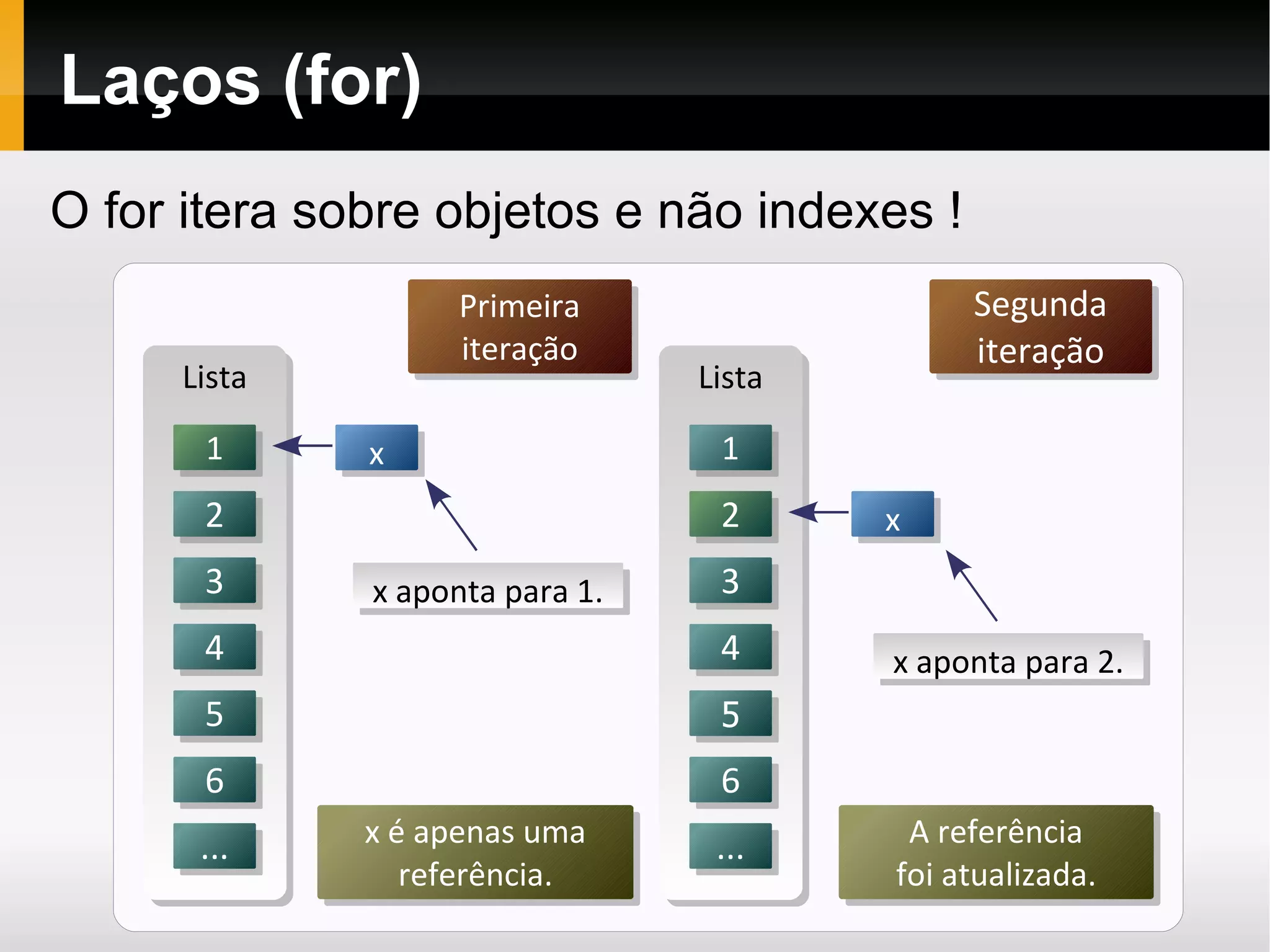 Laços (for)

O for itera sobre objetos e não indexes !

Primeira iteração

Lista

1
2
3
4
5
6
...

x

x aponta para 1.

x é apenas uma referência.

Segunda iteração

Lista

1
2
3
4
5
6
...

x

x aponta para 2.

A referência foi atualizada.